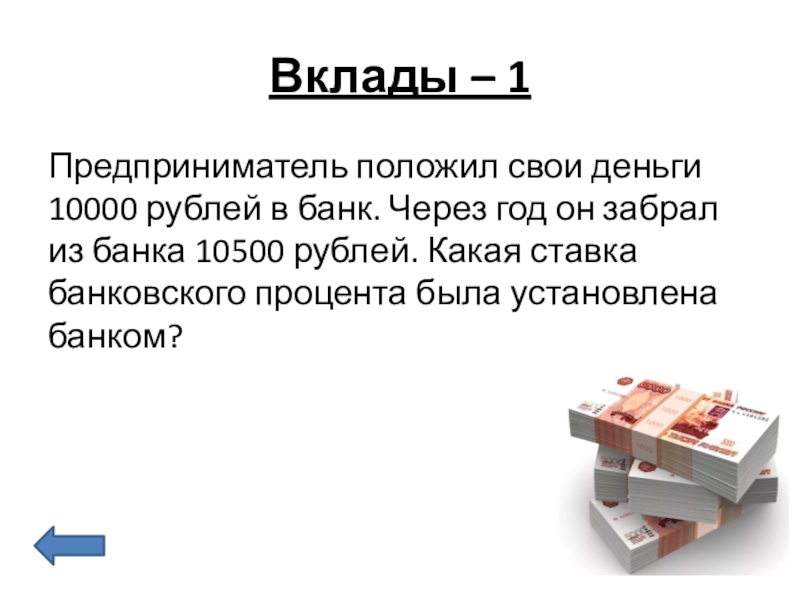 Вклады – 1

Предприниматель положил свои деньги 10000 рублей в банк. Через год он забрал из банка 10500 рублей. Какая ставка банковского процента была установлена банком?